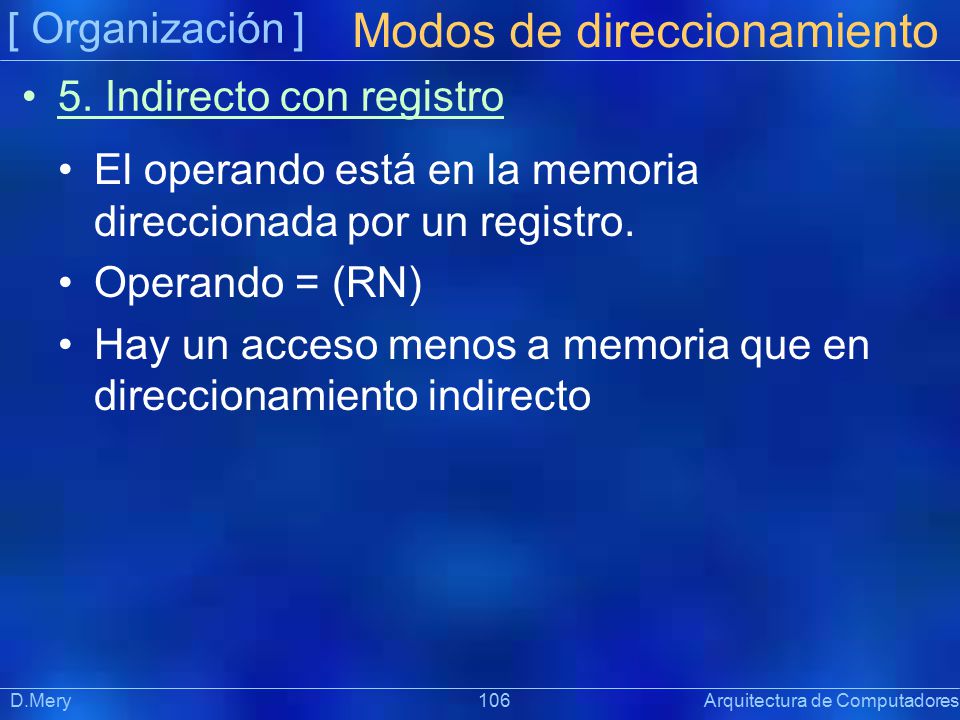 [ Organización ] Modos de direccionamiento

• 5. Indirecto con registro

• El operando está en la memoria direccionada por un registro.

• Operando = (RN)

• Hay un acceso menos a memoria que en direccionamiento indirecto

D.Mery 106 Arquitectura de Computadores